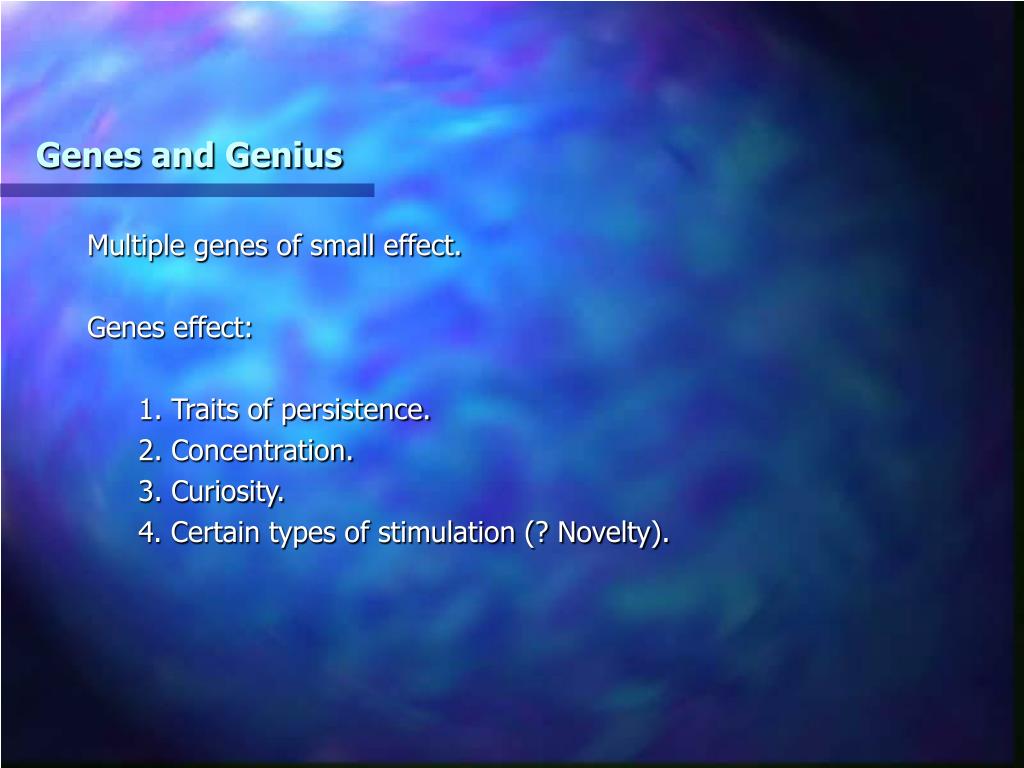 Genes and Genius

Multiple genes of small effect.

Genes effect:

1. Traits of persistence.
2. Concentration.
3. Curiosity.
4. Certain types of stimulation (? Novelty).